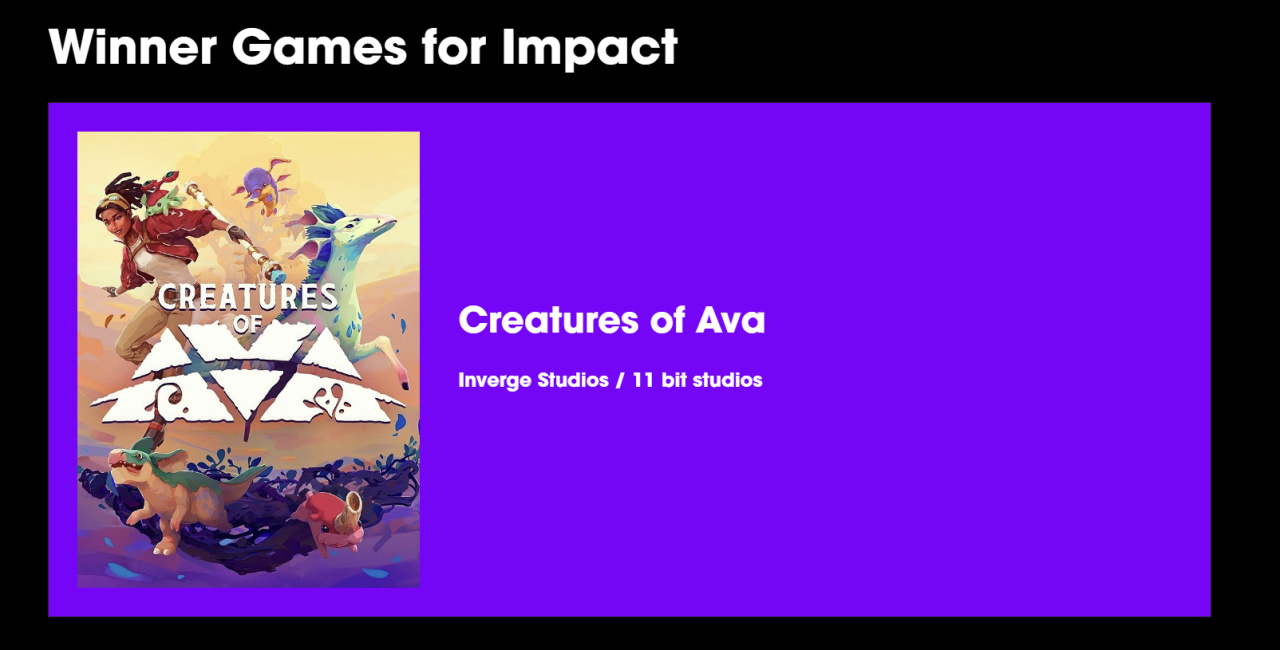 Winner Games for Impact

CREATURES OF AVA

Creatures of Ava

Inverge Studios / 11 bit studios